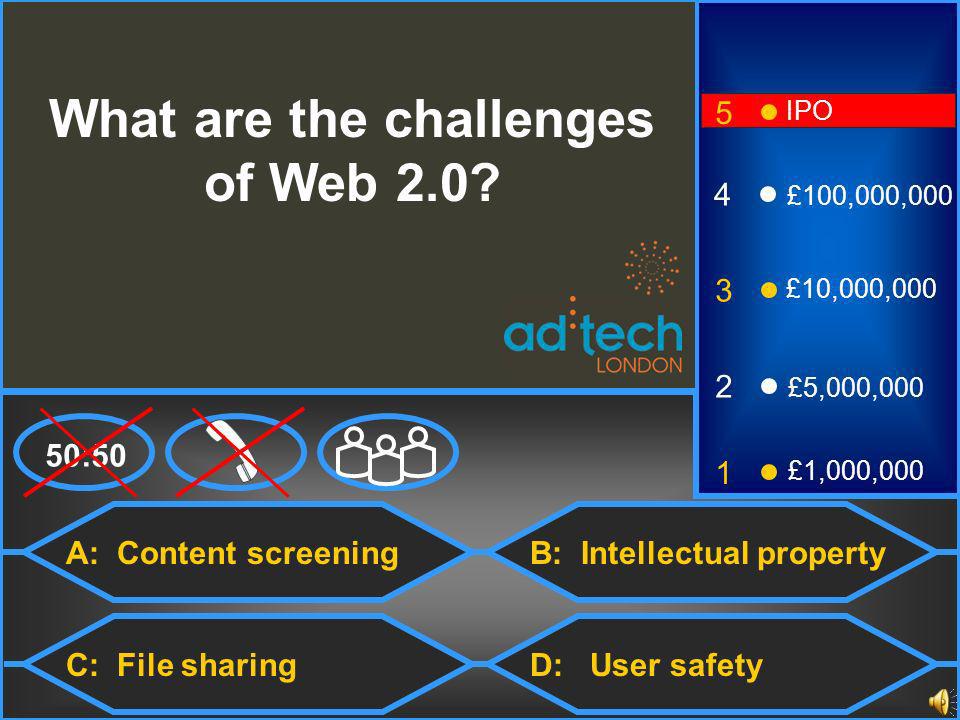 What are the challenges of Web 2.0?

ad:tech
LONDON

5 IPO
4 £100,000,000
3 £10,000,000
2 £5,000,000
1 £1,000,000

50:50

A: Content screening
B: Intellectual property
C: File sharing
D: User safety